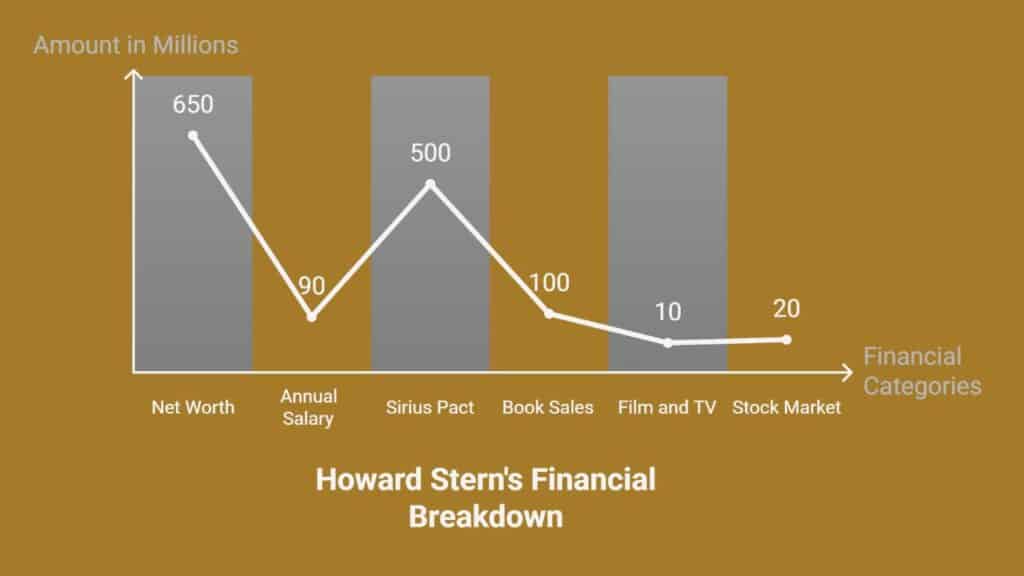 Amount in Millions

650

90

500

100

10

20

Financial Categories

Net Worth

Annual Salary

Sirius Pact

Book Sales

Film and TV

Stock Market

Howard Stern's Financial Breakdown